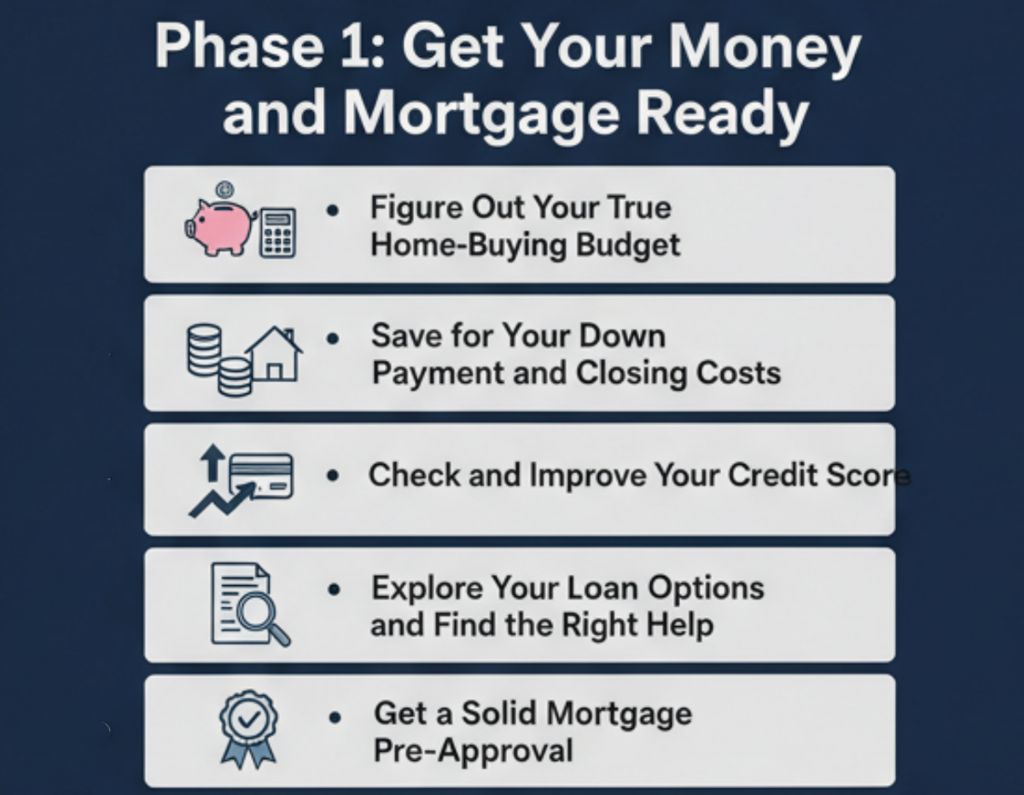 Phase 1: Get Your Money and Mortgage Ready

• Figure Out Your True Home-Buying Budget

• Save for Your Down Payment and Closing Costs

• Check and Improve Your Credit Score

• Explore Your Loan Options and Find the Right Help

• Get a Solid Mortgage Pre-Approval